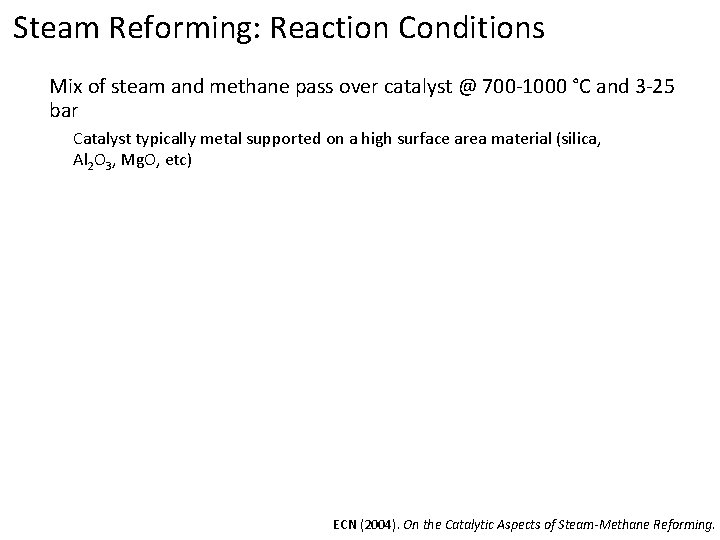 Steam Reforming: Reaction Conditions

Mix of steam and methane pass over catalyst @ 700-1000 °C and 3-25 bar

Catalyst typically metal supported on a high surface area material (silica, $Al_2O_3$, MgO, etc)

ECN (2004). On the Catalytic Aspects of Steam-Methane Reforming.